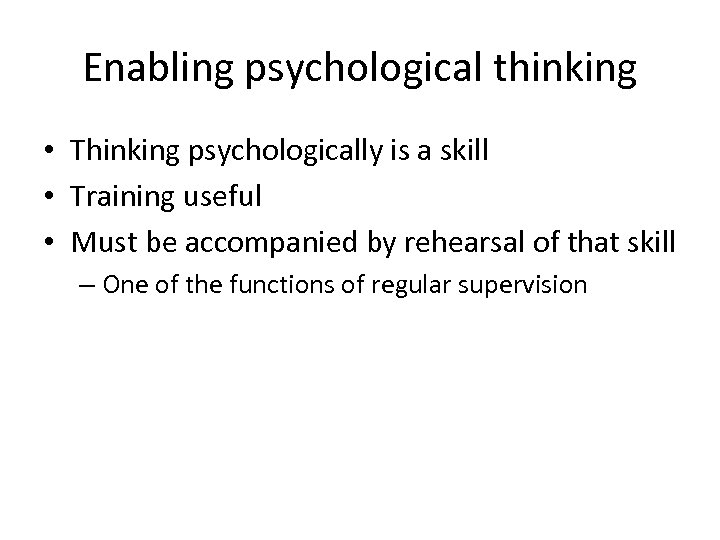 Enabling psychological thinking

• Thinking psychologically is a skill
• Training useful
• Must be accompanied by rehearsal of that skill
  – One of the functions of regular supervision